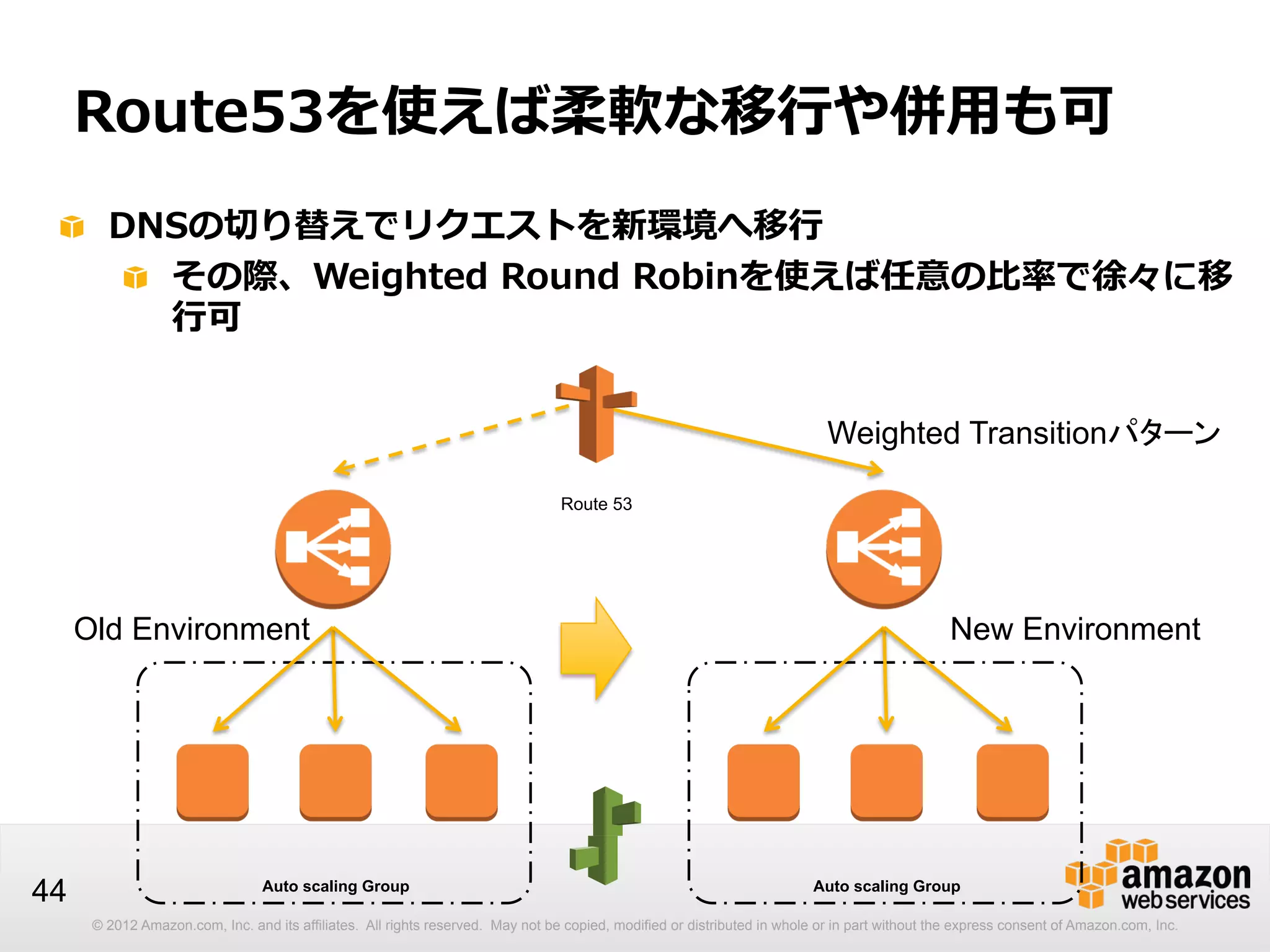 Route53を使えば柔軟な移行や併用も可

DNSの切り替えでリクエストを新環境へ移行

その際、Weighted Round Robinを使えば任意の比率で徐々に移行可

Weighted Transitionパターン

Route 53

Old Environment

New Environment

Auto scaling Group

Auto scaling Group

44

amazon web services

© 2012 Amazon.com, Inc. and its affiliates. All rights reserved. May not be copied, modified or distributed in whole or in part without the express consent of Amazon.com, Inc.